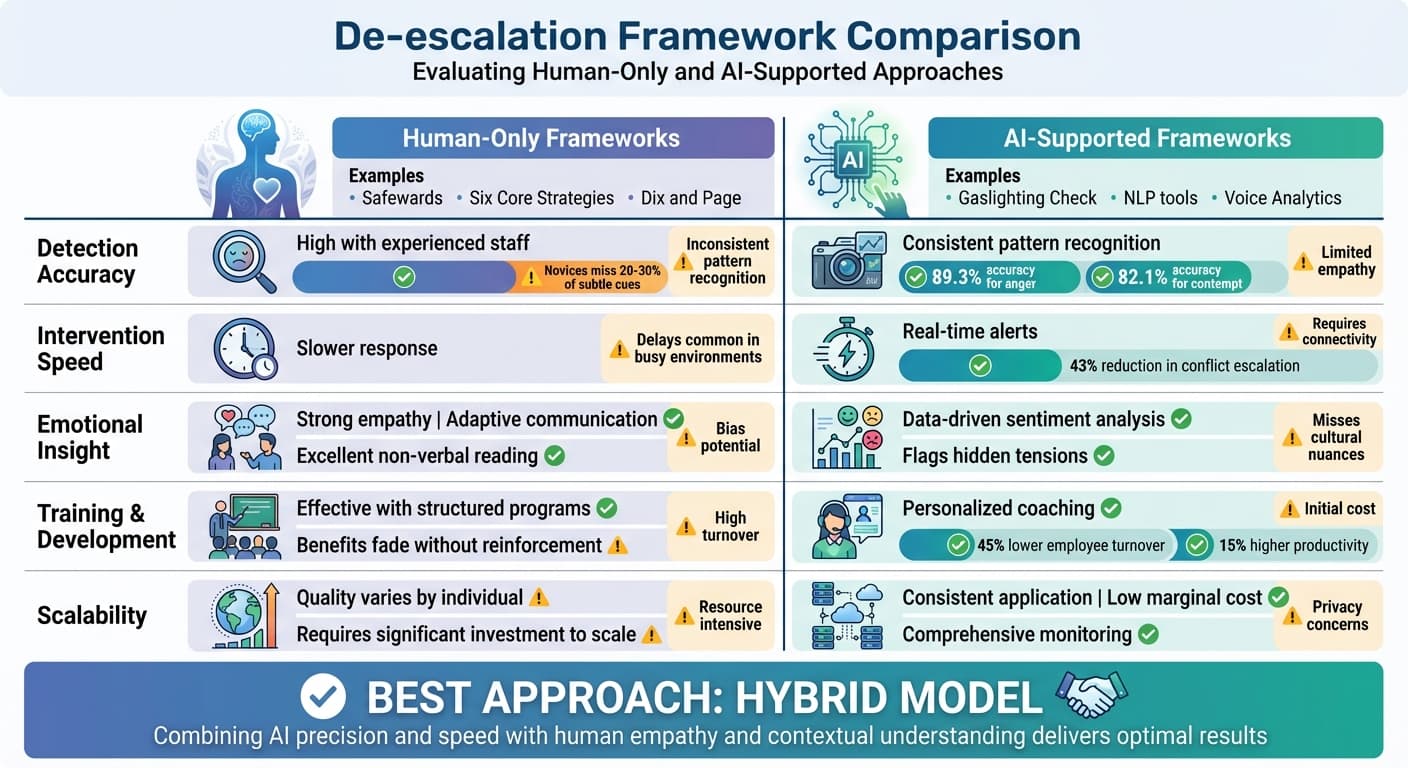 De-escalation Framework Comparison
Evaluating Human-Only and AI-Supported Approaches

Human-Only Frameworks
Examples
• Safewards • Six Core Strategies • Dix and Page

AI
AI-Supported Frameworks
Examples
• Gaslighting Check • NLP tools • Voice Analytics

Detection Accuracy
High with experienced staff
Novices miss 20-30% of subtle cues
Inconsistent pattern recognition
Consistent pattern recognition
89.3% accuracy for anger
82.1% accuracy for contempt
Limited empathy

Intervention Speed
Slower response
Delays common in busy environments
Real-time alerts
43% reduction in conflict escalation
Requires connectivity

Emotional Insight
Strong empathy | Adaptive communication
Excellent non-verbal reading
Bias potential
Data-driven sentiment analysis
Flags hidden tensions
Misses cultural nuances

Training & Development
Effective with structured programs
Benefits fade without reinforcement
High turnover
Personalized coaching
45% lower employee turnover
15% higher productivity
Initial cost

Scalability
Quality varies by individual
Requires significant investment to scale
Resource intensive
Consistent application | Low marginal cost
Comprehensive monitoring
Privacy concerns

BEST APPROACH: HYBRID MODEL
Combining AI precision and speed with human empathy and contextual understanding delivers optimal results